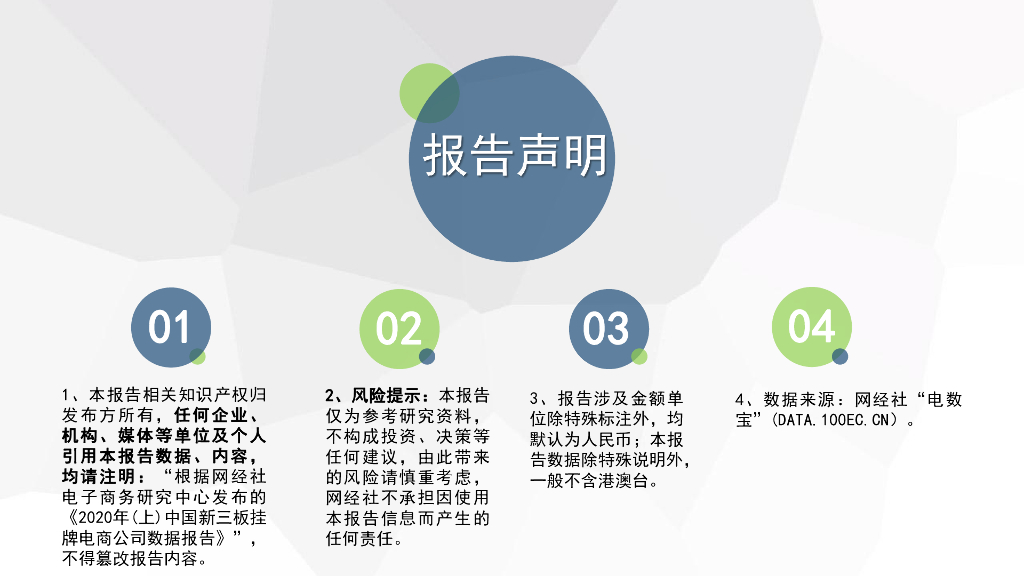 报告声明

01

1、本报告相关知识产权归发布方所有，任何企业、机构、媒体等单位及个人引用本报告数据、内容，均请注明：“根据网经社电子商务研究中心发布的《2020年(上)中国新三板挂牌电商公司数据报告》”，不得篡改报告内容。

02

2、风险提示：本报告仅为参考研究资料，不构成投资、决策等任何建议，由此带来的风险请慎重考虑，网经社不承担因使用本报告信息而产生的任何责任。

03

3、报告涉及金额单位除特殊标注外，均默认为人民币；本报告数据除特殊说明外，一般不含港澳台。

04

4、数据来源：网经社“电数宝”(DATA.100EC.CN)。